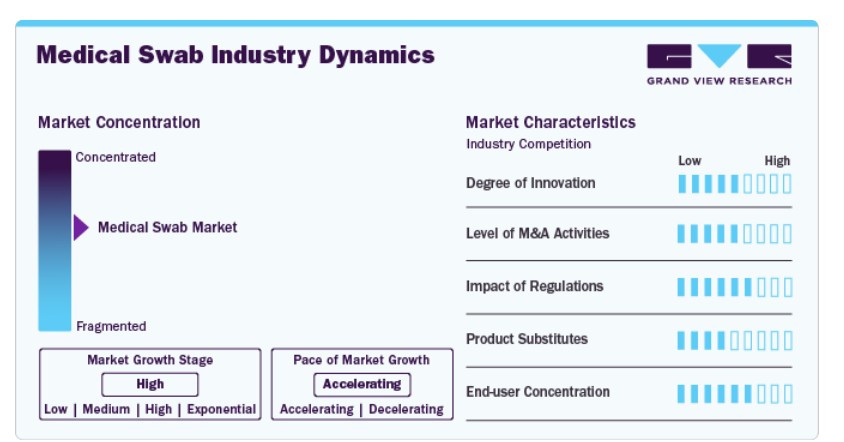 Medical Swab Industry Dynamics

GRAND VIEW RESEARCH

Market Concentration

Concentrated

Medical Swab Market

Fragmented

Market Growth Stage

High

Low | Medium | High | Exponential

Pace of Market Growth

Accelerating

Accelerating | Decelerating

Market Characteristics

Industry Competition

Low High

Degree of Innovation

Level of M&A Activities

Impact of Regulations

Product Substitutes

End-user Concentration